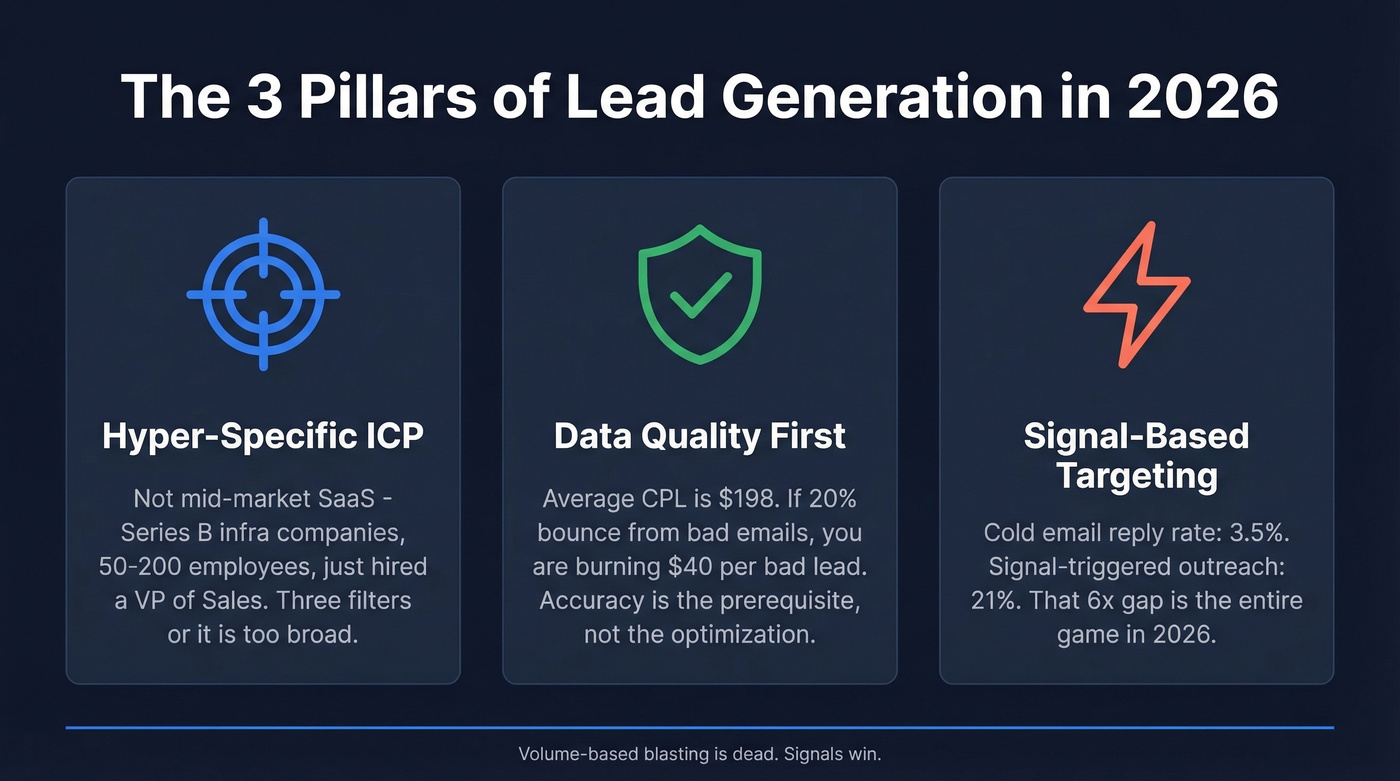 The 3 Pillars of Lead Generation in 2026

Hyper-Specific ICP

Not mid-market SaaS - Series B infra companies, 50-200 employees, just hired a VP of Sales. Three filters or it is too broad.

Data Quality First

Average CPL is \$198. If 20% bounce from bad emails, you are burning \$40 per bad lead. Accuracy is the prerequisite, not the optimization.

Signal-Based Targeting

Cold email reply rate: 3.5%. Signal-triggered outreach: 21%. That 6x gap is the entire game in 2026.

Volume-based blasting is dead. Signals win.